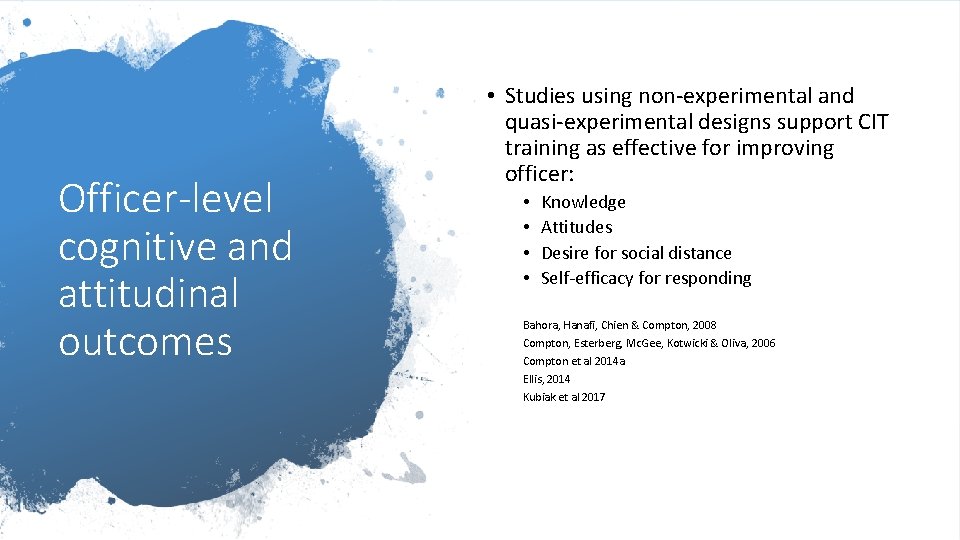 Officer-level cognitive and attitudinal outcomes

• Studies using non-experimental and quasi-experimental designs support CIT training as effective for improving officer:
  • Knowledge
  • Attitudes
  • Desire for social distance
  • Self-efficacy for responding

Bahora, Hanafi, Chien & Compton, 2008
Compton, Esterberg, McGee, Kotwicki & Oliva, 2006
Compton et al 2014a
Ellis, 2014
Kubiak et al 2017